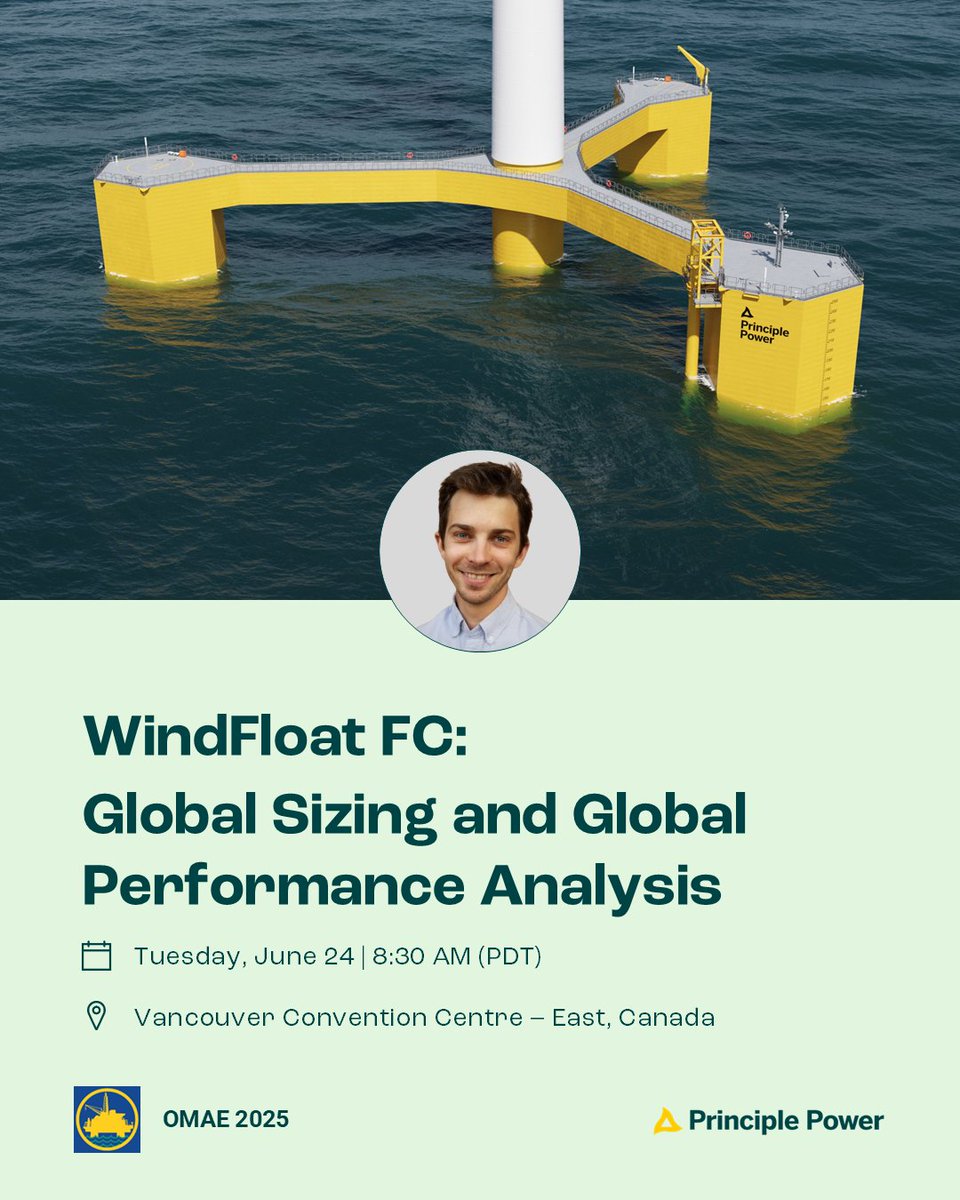 Principle Power

WindFloat FC:
Global Sizing and Global Performance Analysis

Tuesday, June 24 | 8:30 AM (PDT)

Vancouver Convention Centre – East, Canada

OMAE 2025

Principle Power